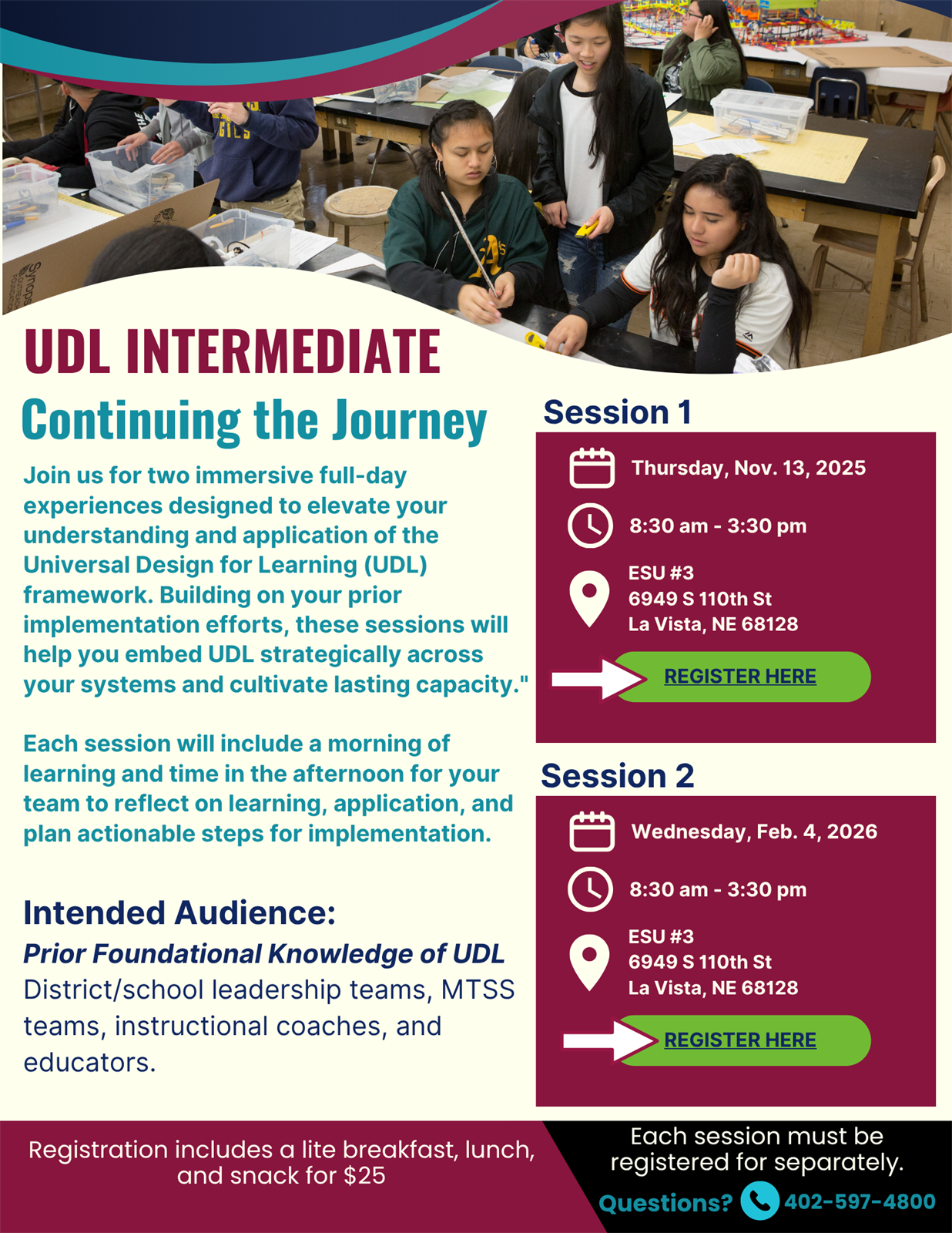 UDL INTERMEDIATE

Continuing the Journey

Join us for two immersive full-day experiences designed to elevate your understanding and application of the Universal Design for Learning (UDL) framework. Building on your prior implementation efforts, these sessions will help you embed UDL strategically across your systems and cultivate lasting capacity."

Each session will include a morning of learning and time in the afternoon for your team to reflect on learning, application, and plan actionable steps for implementation.

Intended Audience:

Prior Foundational Knowledge of UDL

District/school leadership teams, MTSS teams, instructional coaches, and educators.

Session 1

Thursday, Nov. 13, 2025

8:30 am - 3:30 pm

ESU #3
6949 S 110th St
La Vista, NE 68128

REGISTER HERE

Session 2

Wednesday, Feb. 4, 2026

8:30 am - 3:30 pm

ESU #3
6949 S 110th St
La Vista, NE 68128

REGISTER HERE

Registration includes a lite breakfast, lunch, and snack for $25

Each session must be registered for separately.

Questions? 402-597-4800